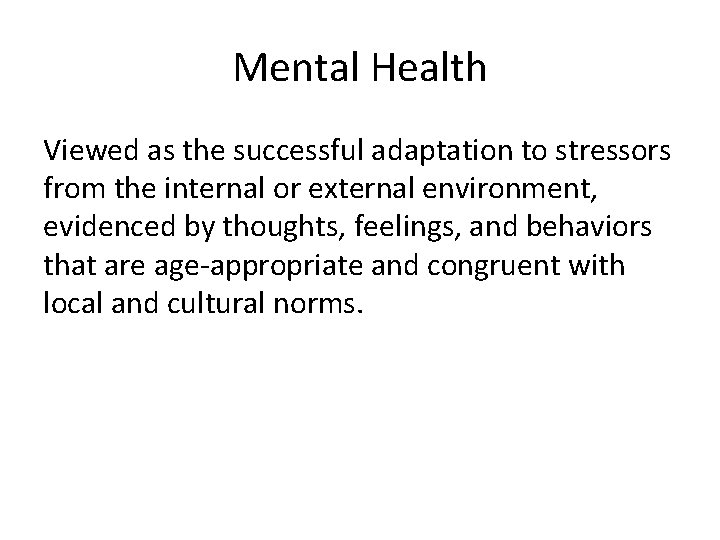 Mental Health

Viewed as the successful adaptation to stressors from the internal or external environment, evidenced by thoughts, feelings, and behaviors that are age-appropriate and congruent with local and cultural norms.